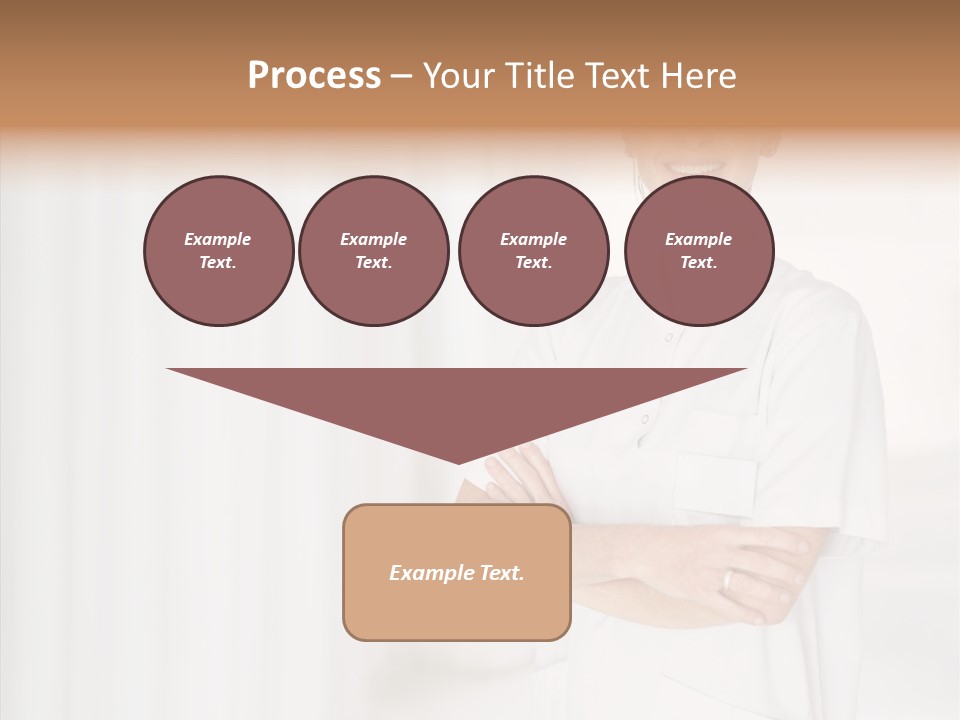 Process – Your Title Text Here

Example Text.

Example Text.

Example Text.

Example Text.

Example Text.